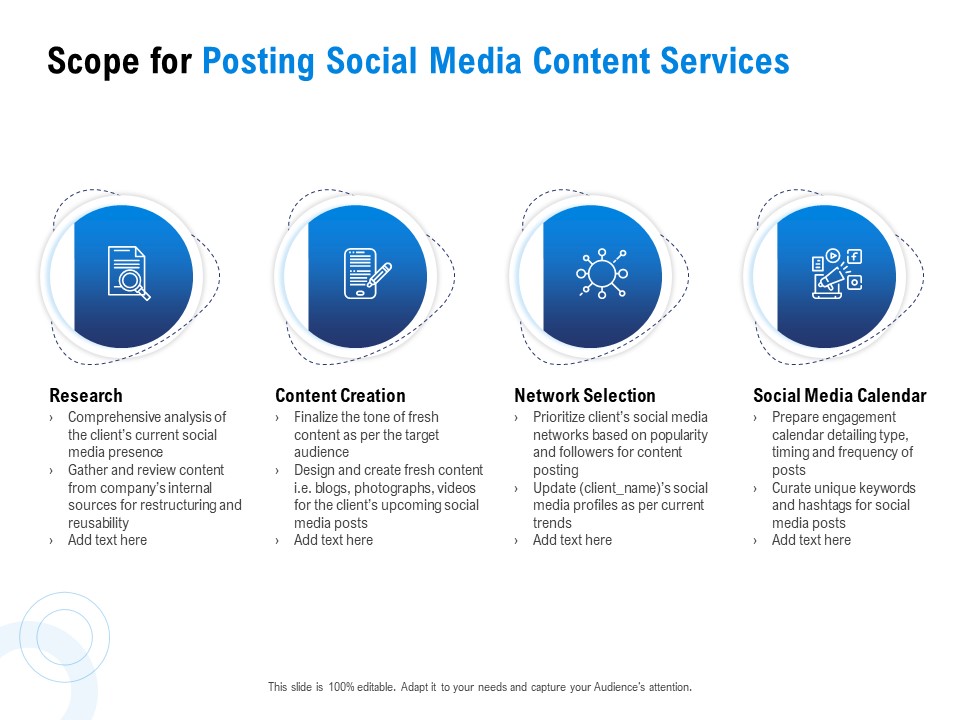 Scope for Posting Social Media Content Services

Research
› Comprehensive analysis of the client's current social media presence
› Gather and review content from company's internal sources for restructuring and reusability
› Add text here

Content Creation
› Finalize the tone of fresh content as per the target audience
› Design and create fresh content i.e. blogs, photographs, videos for the client's upcoming social media posts
› Add text here

Network Selection
› Prioritize client's social media networks based on popularity and followers for content posting
› Update (client_name)'s social media profiles as per current trends
› Add text here

Social Media Calendar
› Prepare engagement calendar detailing type, timing and frequency of posts
› Curate unique keywords and hashtags for social media posts
› Add text here

This slide is 100% editable. Adapt it to your needs and capture your Audience's attention.